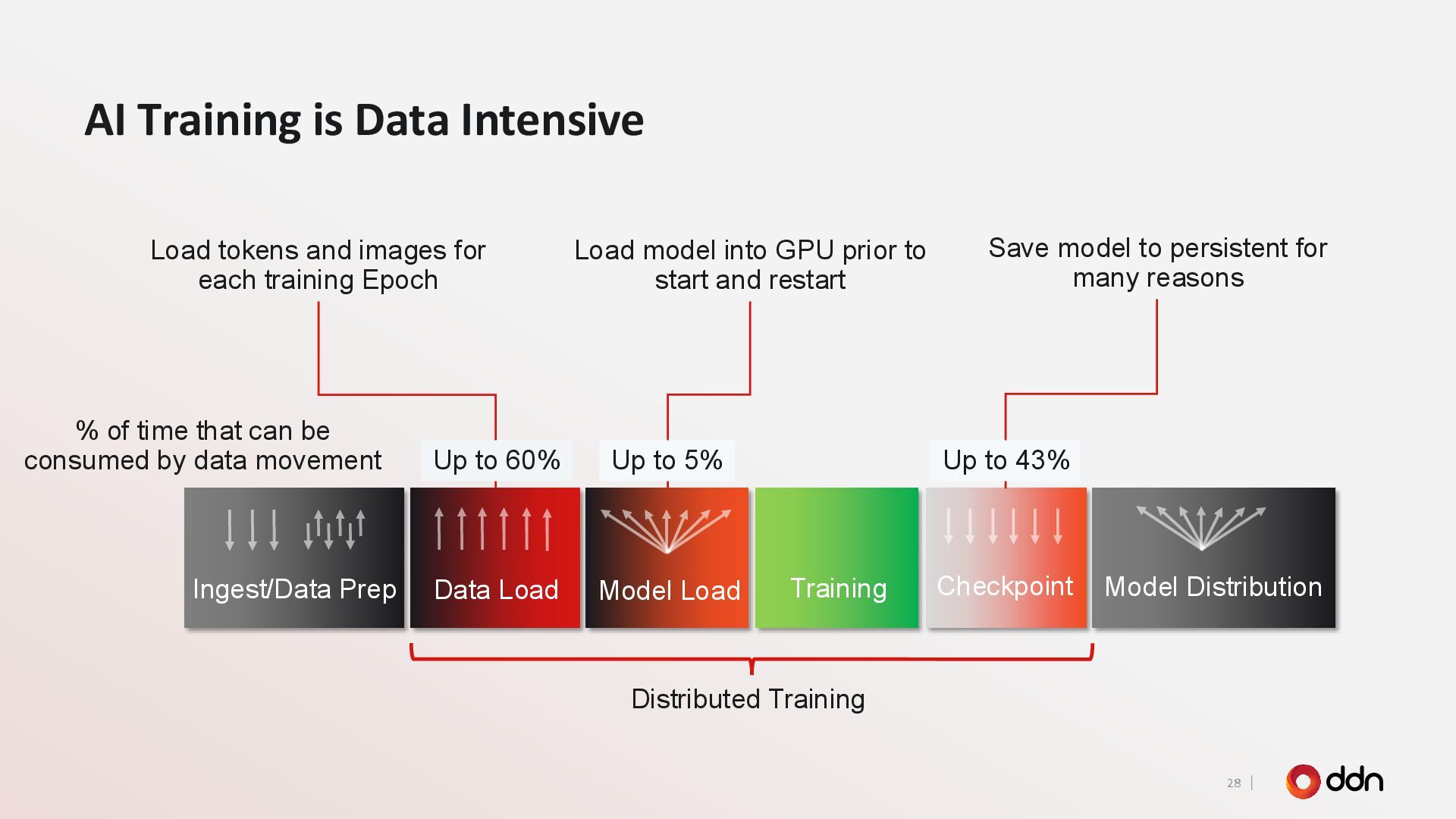 AI Training is Data Intensive

Load tokens and images for each training Epoch

Load model into GPU prior to start and restart

Save model to persistent for many reasons

% of time that can be consumed by data movement

Up to 60%

Up to 5%

Up to 43%

Ingest/Data Prep

Data Load

Model Load

Training

Checkpoint

Model Distribution

Distributed Training

28 |

ddn